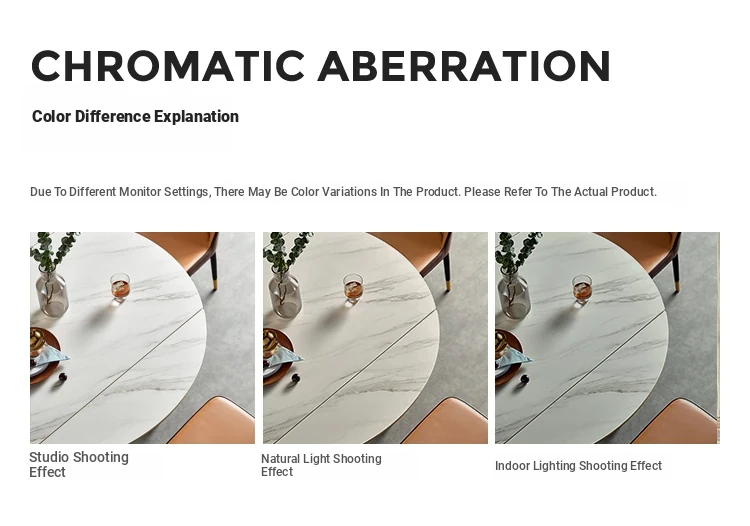 CHROMATIC ABERRATION

Color Difference Explanation

Due To Different Monitor Settings, There May Be Color Variations In The Product. Please Refer To The Actual Product.

Studio Shooting Effect

Natural Light Shooting Effect

Indoor Lighting Shooting Effect